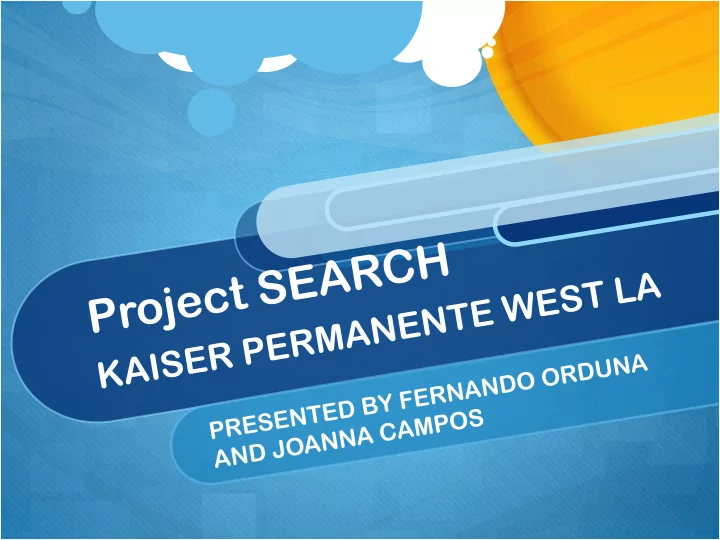 Project SEARCH
KAISER PERMANENTE WEST LA

PRESENTED BY FERNANDO ORDUNA AND JOANNA CAMPOS